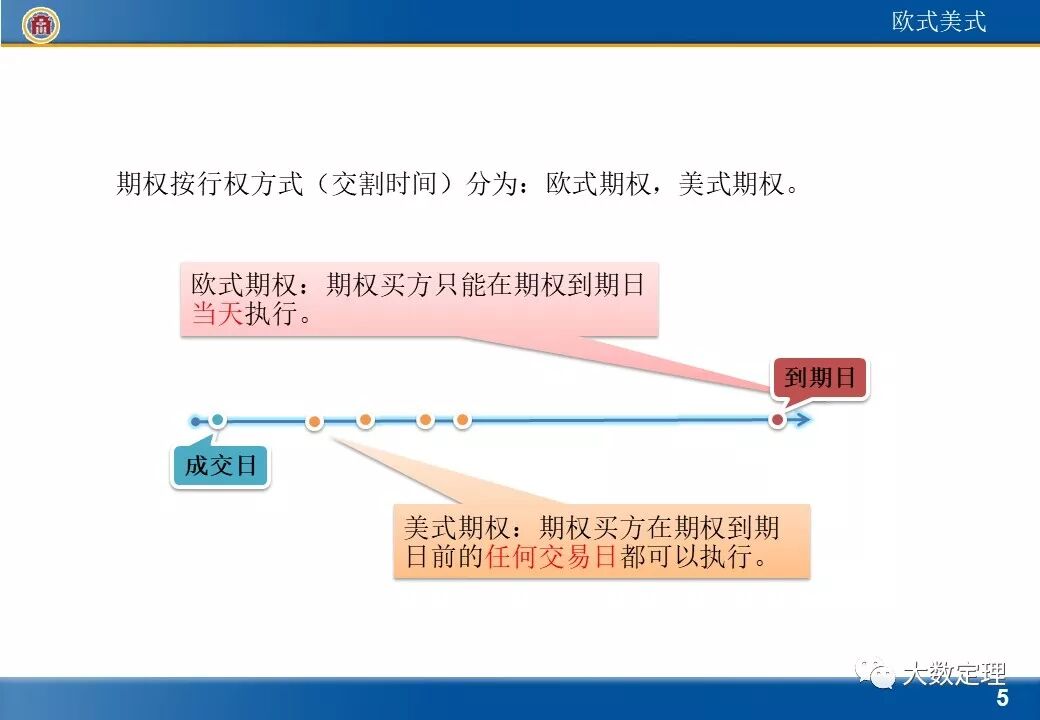 欧式美式

期权按行权方式（交割时间）分为：欧式期权，美式期权。

欧式期权：期权买方只能在期权到期日当天执行。

到期日

成交日

美式期权：期权买方在期权到期日前的任何交易日都可以执行。

大数定理

5